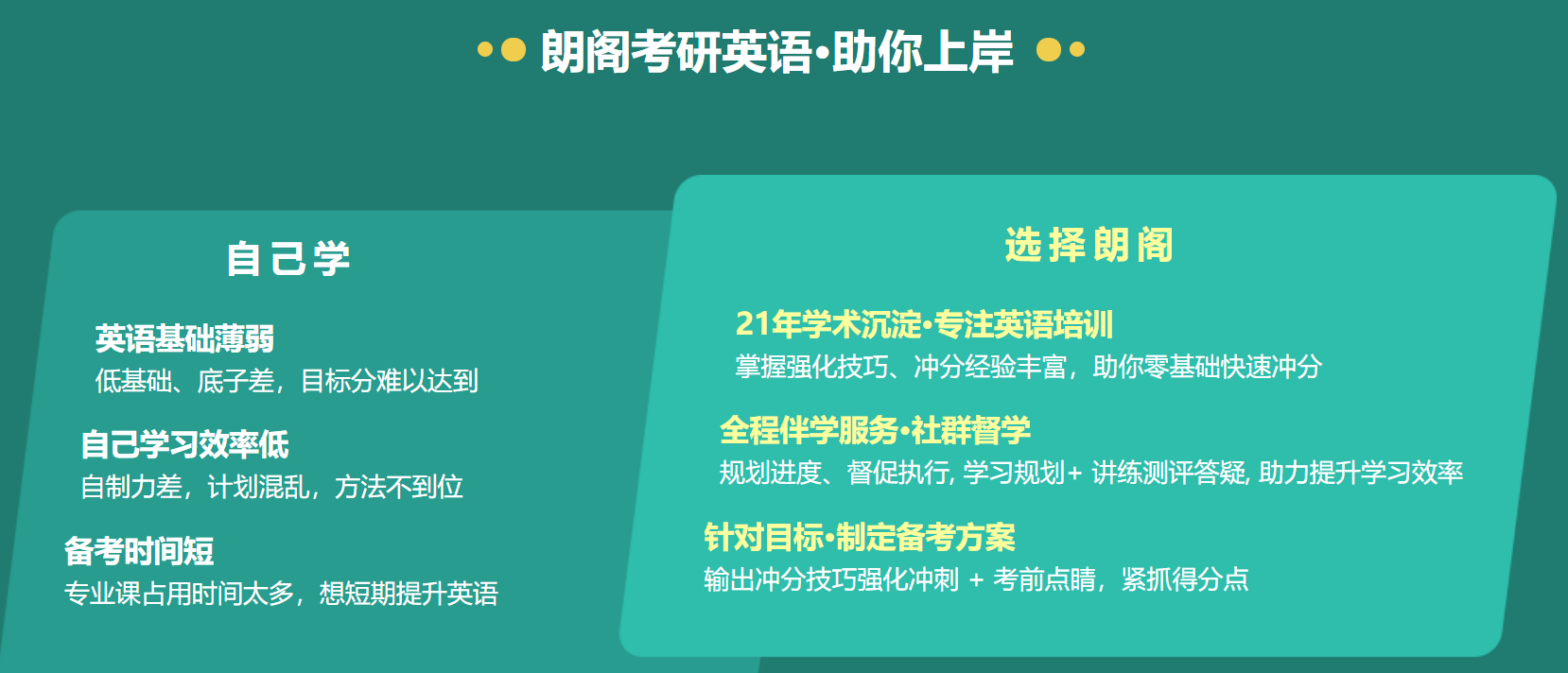 朗阁考研英语·助你上岸

自己学

英语基础薄弱
低基础、底子差，目标分难以达到

自己学习效率低
自制力差，计划混乱，方法不到位

备考时间短
专业课占用时间太多，想短期提升英语

选择朗阁

21年学术沉淀·专注英语培训
掌握强化技巧、冲分经验丰富，助你零基础快速冲分

全程伴学服务·社群督学
规划进度、督促执行, 学习规划+ 讲练测评答疑, 助力提升学习效率

针对目标·制定备考方案
输出冲分技巧强化冲刺 + 考前点睛，紧抓得分点